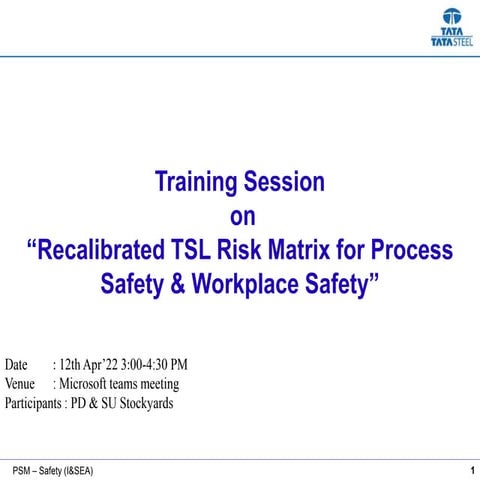 TATA
TATA STEEL

Training Session
on
“Recalibrated TSL Risk Matrix for Process Safety & Workplace Safety”

Date : 12th Apr’22 3:00-4:30 PM
Venue : Microsoft teams meeting
Participants : PD & SU Stockyards

PSM – Safety (I&SEA)

1